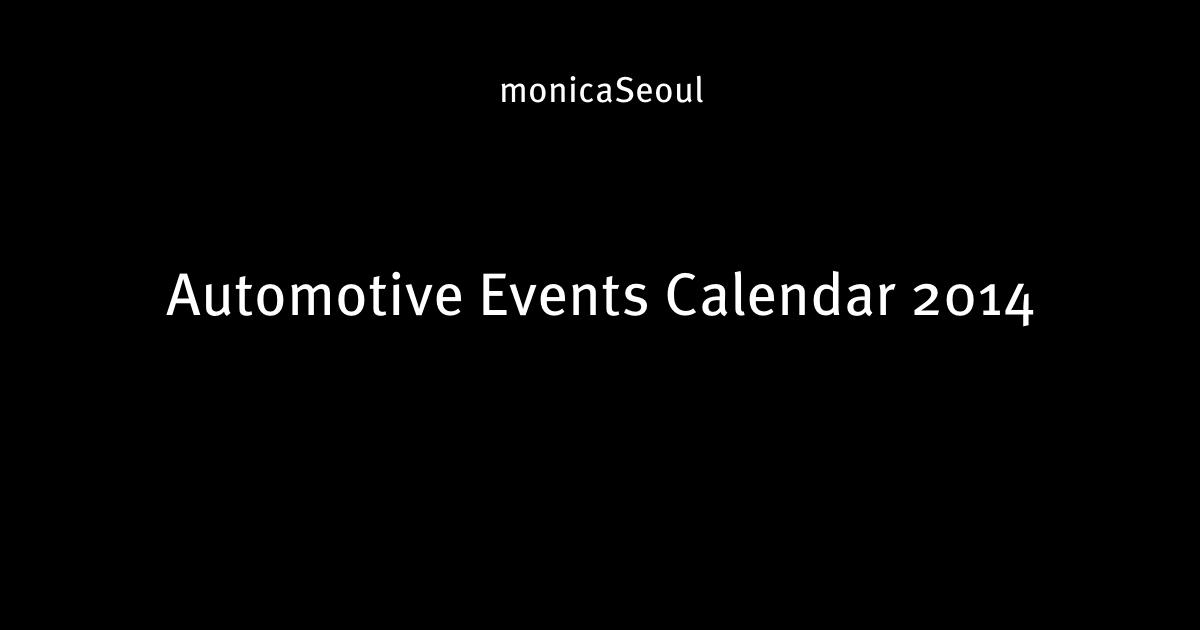 monicaSeoul

Automotive Events Calendar 2014